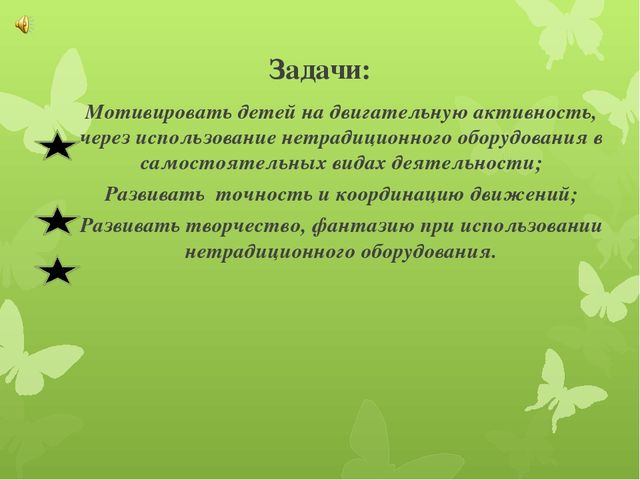 Задачи:

Мотивировать детей на двигательную активность, через использование нетрадиционного оборудования в самостоятельных видах деятельности;

Развивать точность и координацию движений;

Развивать творчество, фантазию при использовании нетрадиционного оборудования.